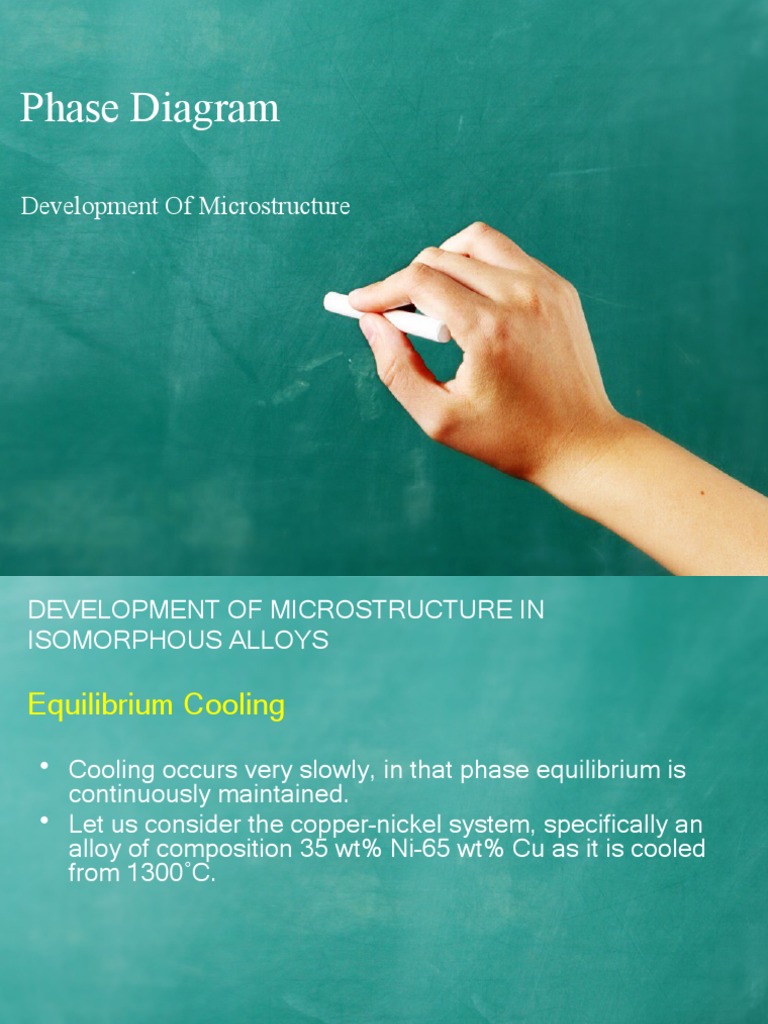 Phase Diagram

Development Of Microstructure

DEVELOPMENT OF MICROSTRUCTURE IN ISOMORPHOUS ALLOYS

Equilibrium Cooling

• Cooling occurs very slowly, in that phase equilibrium is continuously maintained.
• Let us consider the copper-nickel system, specifically an alloy of composition 35 wt% Ni-65 wt% Cu as it is cooled from 1300˚C.